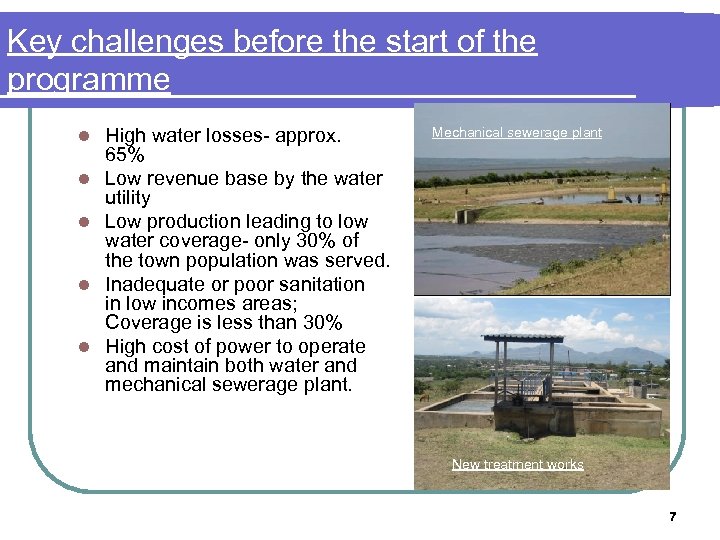 Key challenges before the start of the programme

- High water losses- approx. 65%
- Low revenue base by the water utility
- Low production leading to low water coverage- only 30% of the town population was served.
- Inadequate or poor sanitation in low incomes areas; Coverage is less than 30%
- High cost of power to operate and maintain both water and mechanical sewerage plant.

Mechanical sewerage plant

New treatment works

7